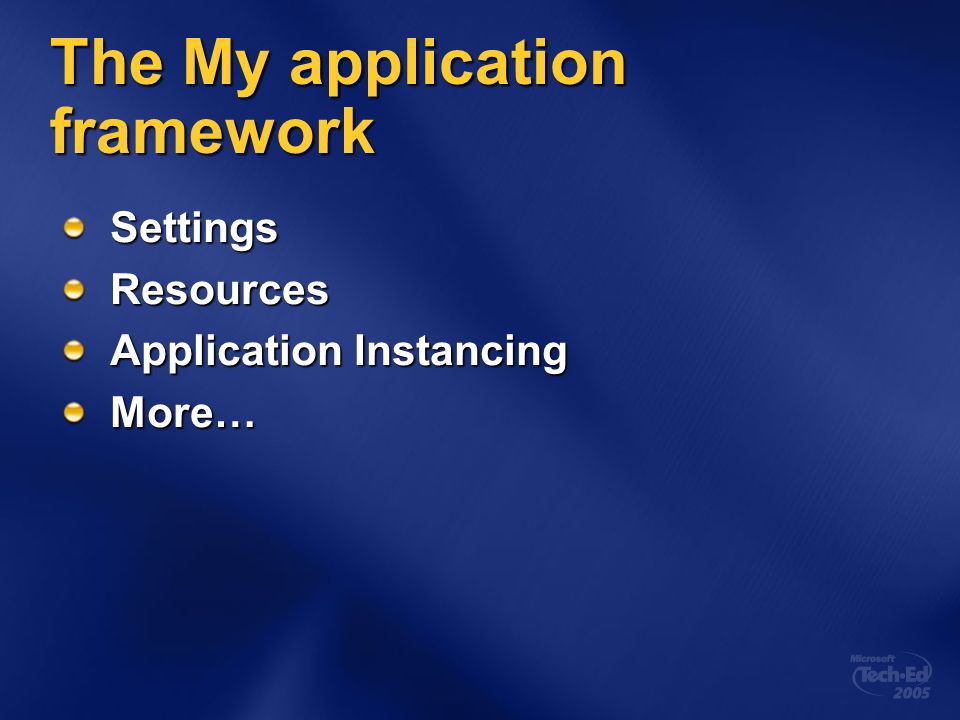 The My application framework

Settings
Resources
Application Instancing
More…

Microsoft Tech·Ed 2005